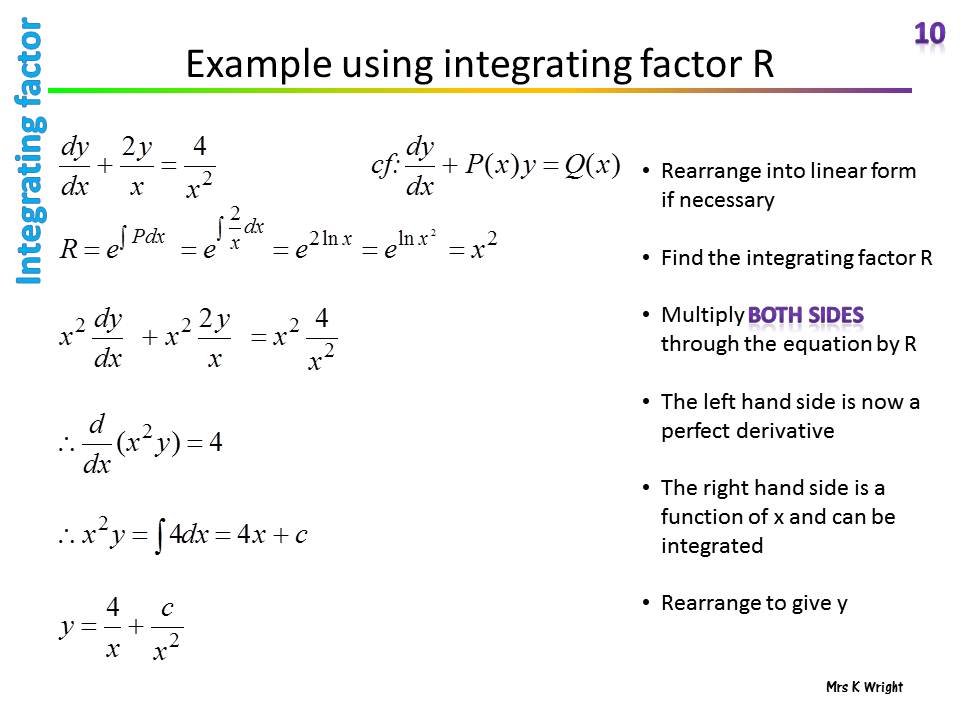 Integrating factor

10

Example using integrating factor R

$\frac{dy}{dx} + \frac{2y}{x} = \frac{4}{x^2}$

$cf: \frac{dy}{dx} + P(x)y = Q(x)$

$R = e^{\int P dx} = e^{\int \frac{2}{x} dx} = e^{2\ln x} = e^{\ln x^2} = x^2$

$x^2 \frac{dy}{dx} + x^2 \frac{2y}{x} = x^2 \frac{4}{x^2}$

$\therefore \frac{d}{dx}(x^2 y) = 4$

$\therefore x^2 y = \int 4 dx = 4x + c$

$y = \frac{4}{x} + \frac{c}{x^2}$

• Rearrange into linear form if necessary

• Find the integrating factor R

• Multiply BOTH SIDES through the equation by R

• The left hand side is now a perfect derivative

• The right hand side is a function of x and can be integrated

• Rearrange to give y

Mrs K Wright